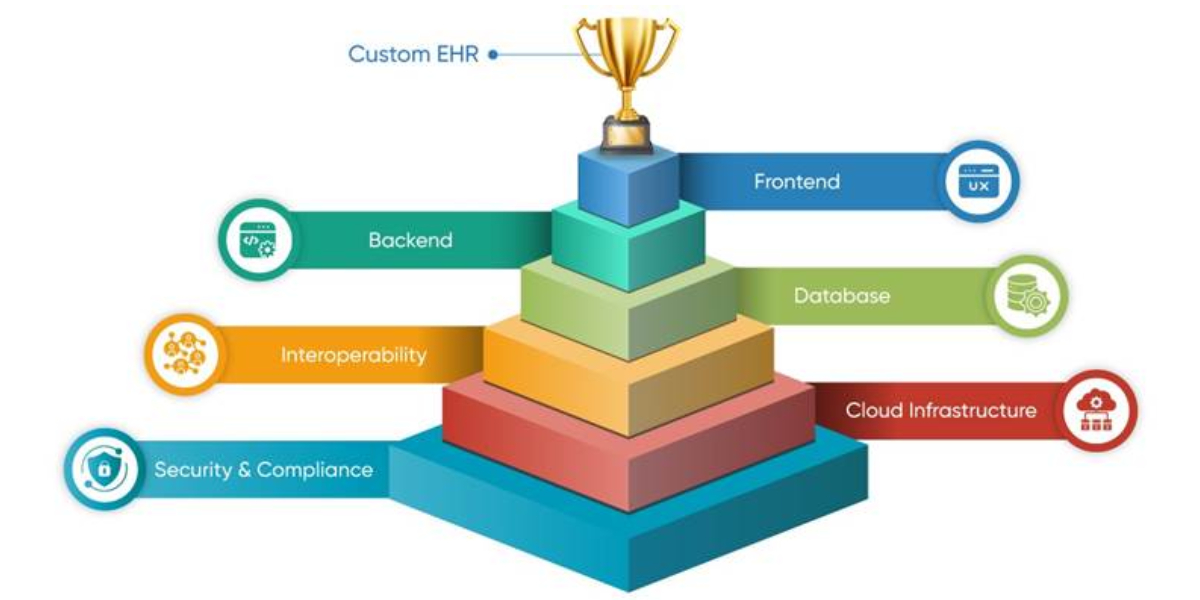 Custom EHR

Frontend

UX

Backend

Database

Interoperability

Cloud Infrastructure

Security & Compliance